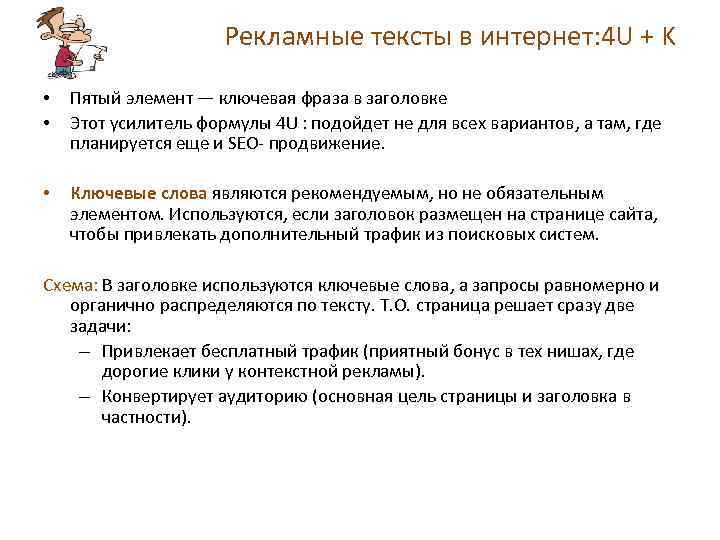 Рекламные тексты в интернет:4U + K

• Пятый элемент — ключевая фраза в заголовке
• Этот усилитель формулы 4U : подойдет не для всех вариантов, а там, где планируется еще и SEO- продвижение.

• Ключевые слова являются рекомендуемым, но не обязательным элементом. Используются, если заголовок размещен на странице сайта, чтобы привлекать дополнительный трафик из поисковых систем.

Схема: В заголовке используются ключевые слова, а запросы равномерно и органично распределяются по тексту. Т.О. страница решает сразу две задачи:
– Привлекает бесплатный трафик (приятный бонус в тех нишах, где дорогие клики у контекстной рекламы).
– Конвертирует аудиторию (основная цель страницы и заголовка в частности).